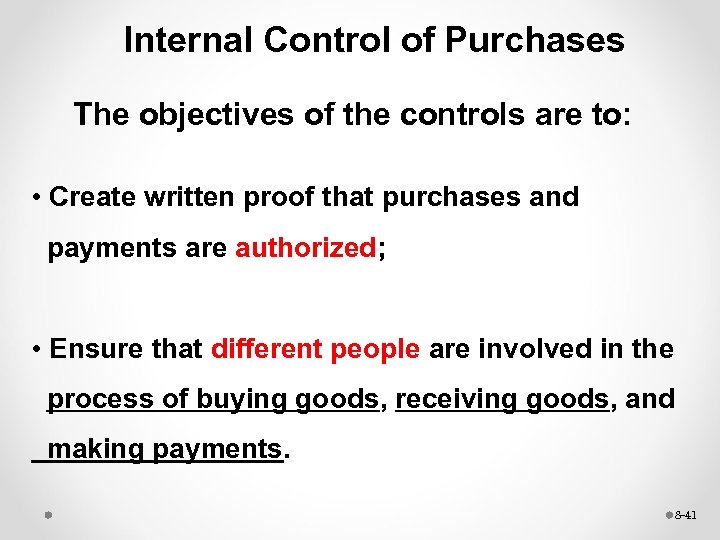 Internal Control of Purchases

The objectives of the controls are to:

• Create written proof that purchases and payments are authorized;

• Ensure that different people are involved in the process of buying goods, receiving goods, and making payments.

8-41